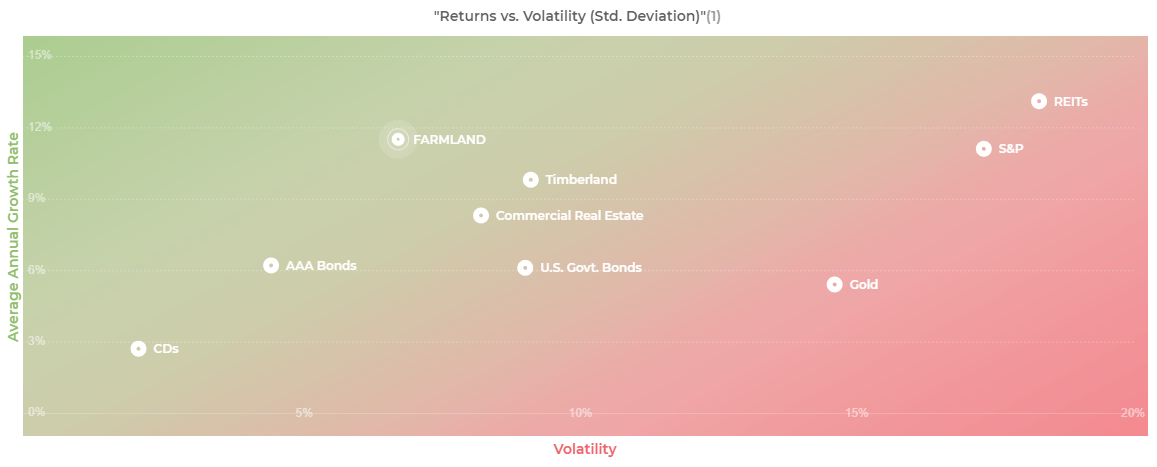 "Returns vs. Volatility (Std. Deviation)"(1)

Average Annual Growth Rate

15%
12%
9%
6%
3%
0%

REITs
S&P
FARMLAND
Timberland
Commercial Real Estate
AAA Bonds
U.S. Govt. Bonds
Gold
CDs

5%
10%
15%
20%

Volatility